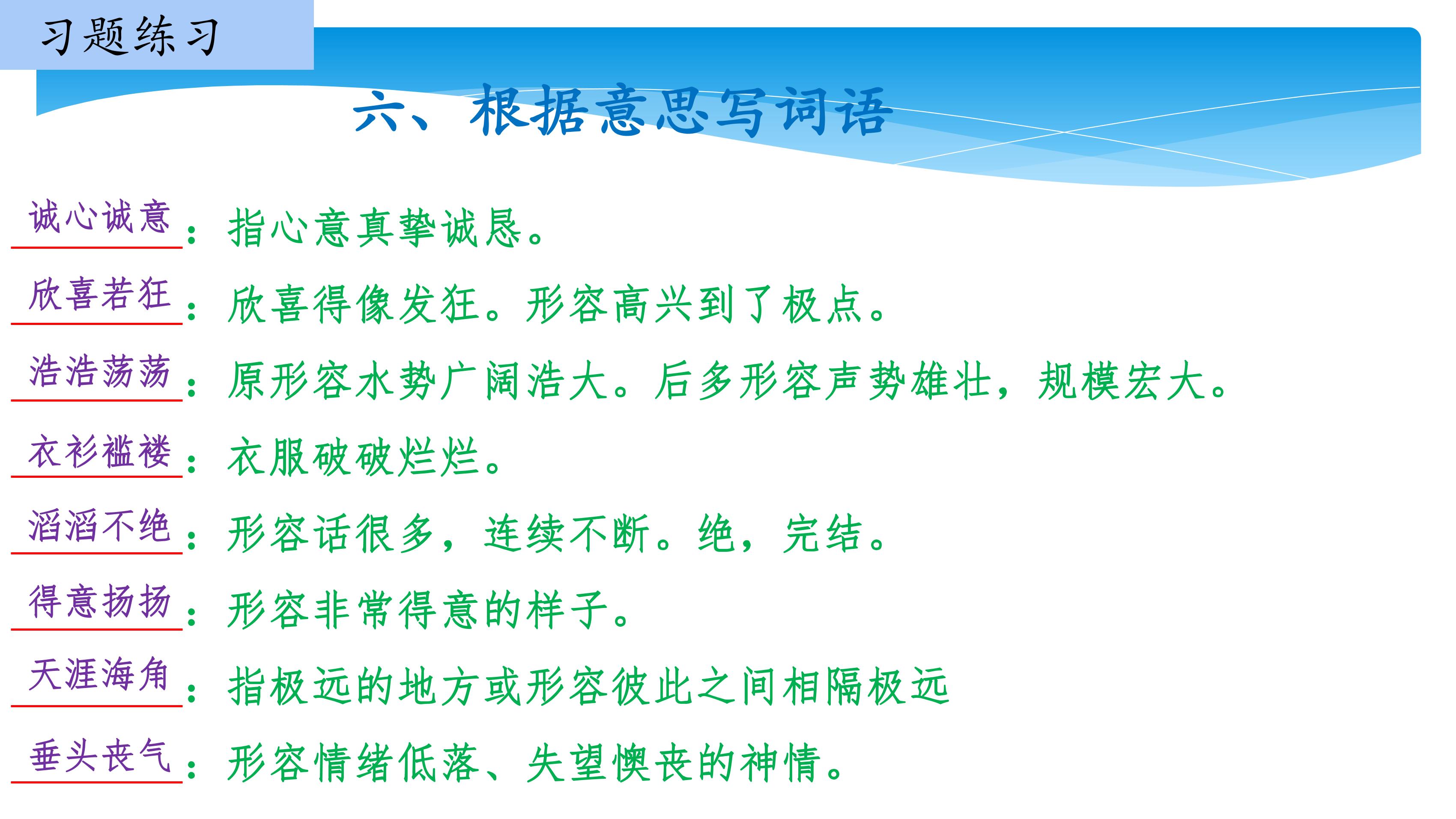 习题练习

六、根据意思写词语

诚心诚意：指心意真挚诚恳。

欣喜若狂：欣喜得像发狂。形容高兴到了极点。

浩浩荡荡：原形容水势广阔浩大。后多形容声势雄壮，规模宏大。

衣衫褴褛：衣服破破烂烂。

滔滔不绝：形容话很多，连续不断。绝，完结。

得意扬扬：形容非常得意的样子。

天涯海角：指极远的地方或形容彼此之间相隔极远

垂头丧气：形容情绪低落、失望懊丧的神情。